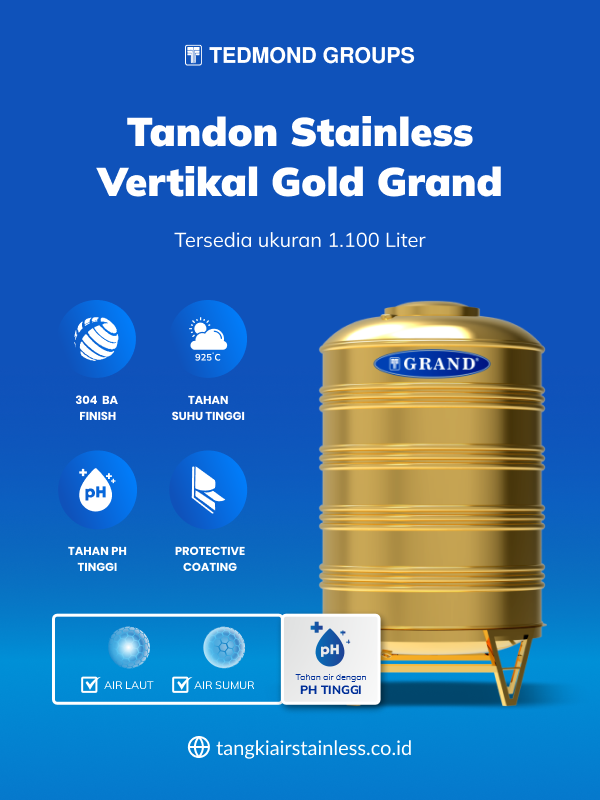 TEDMOND GROUPS

Tandon Stainless Vertikal Gold Grand

Tersedia ukuran 1.100 Liter

304 BA FINISH

925°C

TAHAN SUHU TINGGI

pH

TAHAN PH TINGGI

PROTECTIVE COATING

GRAND

AIR LAUT

AIR SUMUR

pH

Tahan air dengan PH TINGGI

tangkiairstainless.co.id